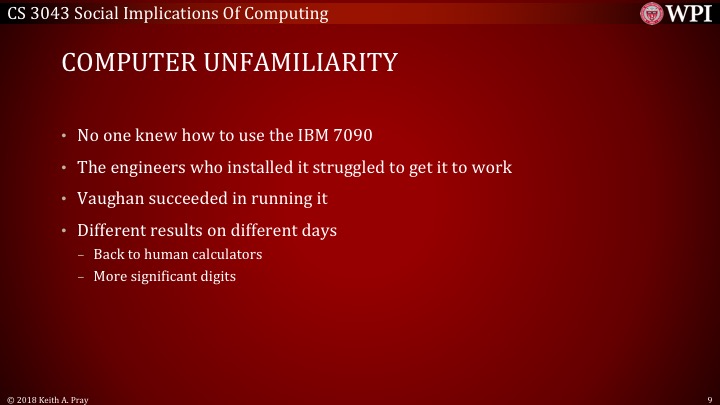 CS 3043 Social Implications Of Computing

WPI

COMPUTER UNFAMILIARITY

• No one knew how to use the IBM 7090
• The engineers who installed it struggled to get it to work
• Vaughan succeeded in running it
• Different results on different days
– Back to human calculators
– More significant digits

© 2018 Keith A. Pray

9